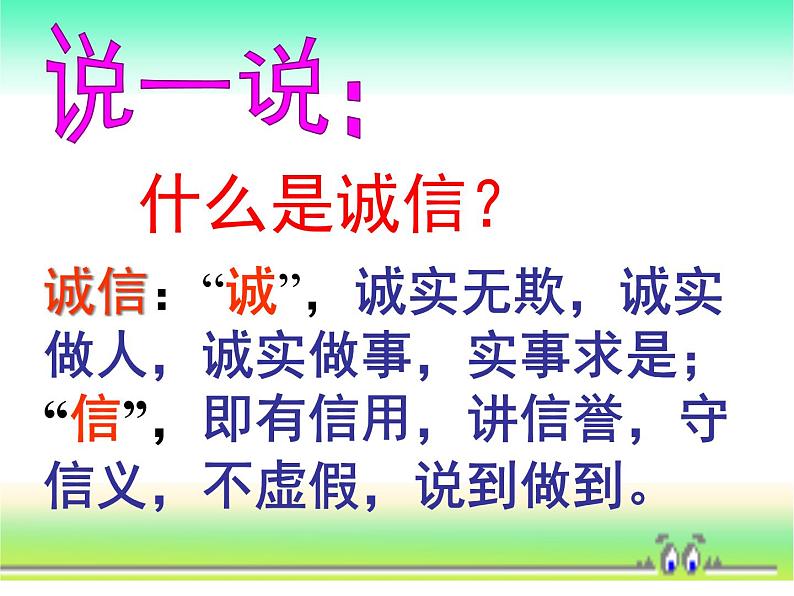 说一说：

什么是诚信？

诚信：“诚”，诚实无欺，诚实做人，诚实做事，实事求是；“信”，即有信用，讲信誉，守信义，不虚假，说到做到。